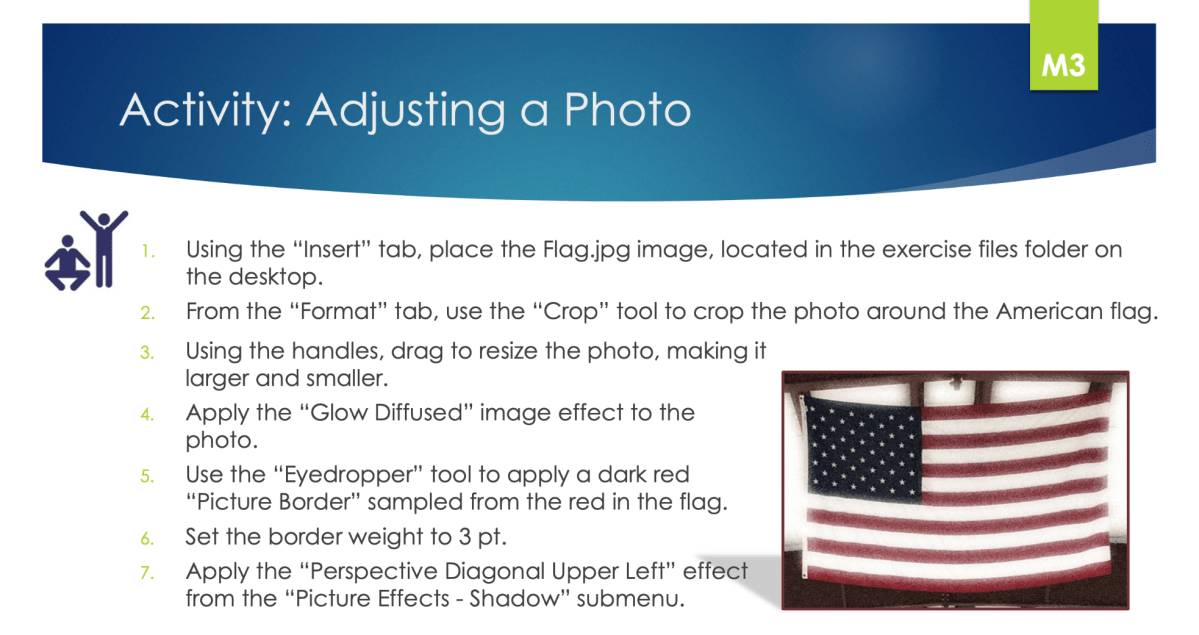 M3

Activity: Adjusting a Photo

1. Using the “Insert” tab, place the Flag.jpg image, located in the exercise files folder on the desktop.
2. From the “Format” tab, use the “Crop” tool to crop the photo around the American flag.
3. Using the handles, drag to resize the photo, making it larger and smaller.
4. Apply the “Glow Diffused” image effect to the photo.
5. Use the “Eyedropper” tool to apply a dark red “Picture Border” sampled from the red in the flag.
6. Set the border weight to 3 pt.
7. Apply the “Perspective Diagonal Upper Left” effect from the “Picture Effects - Shadow” submenu.